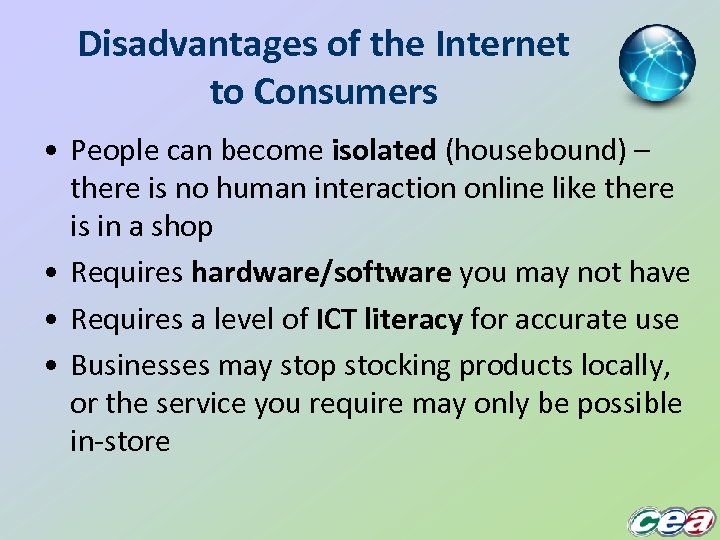 Disadvantages of the Internet to Consumers

• People can become isolated (housebound) – there is no human interaction online like there is in a shop
• Requires hardware/software you may not have
• Requires a level of ICT literacy for accurate use
• Businesses may stop stocking products locally, or the service you require may only be possible in-store

cea